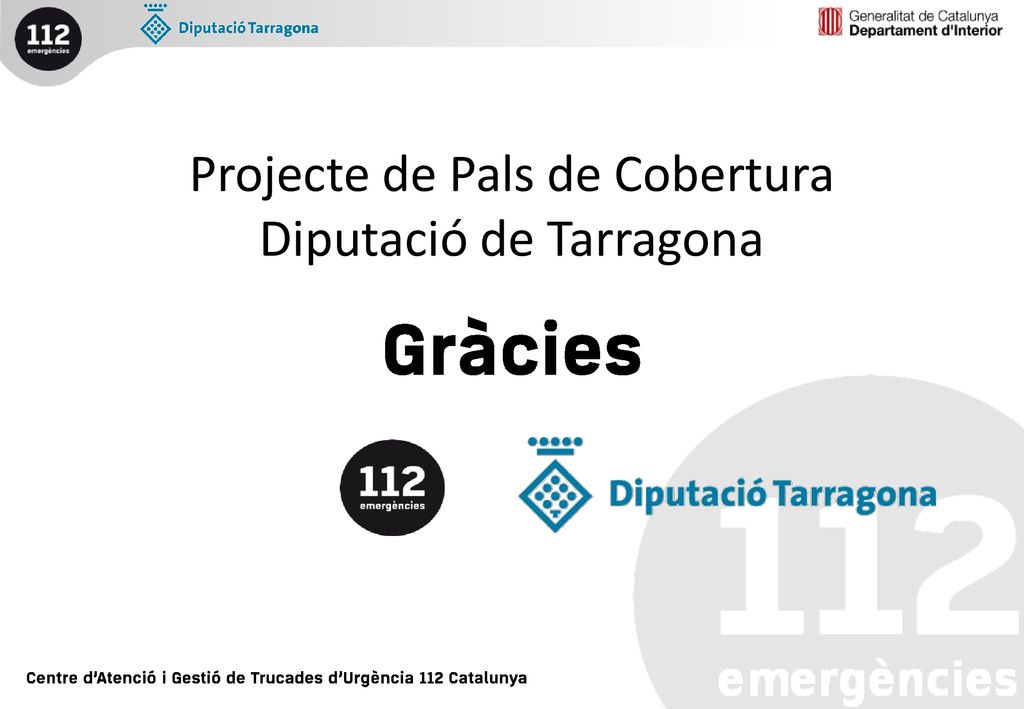 112
emergències
Diputació Tarragona
Generalitat de Catalunya
Departament d'Interior

Projecte de Pals de Cobertura
Diputació de Tarragona

Gràcies

112
emergències
Diputació Tarragona

112
emergències

Centre d'Atenció i Gestió de Trucades d'Urgència 112 Catalunya